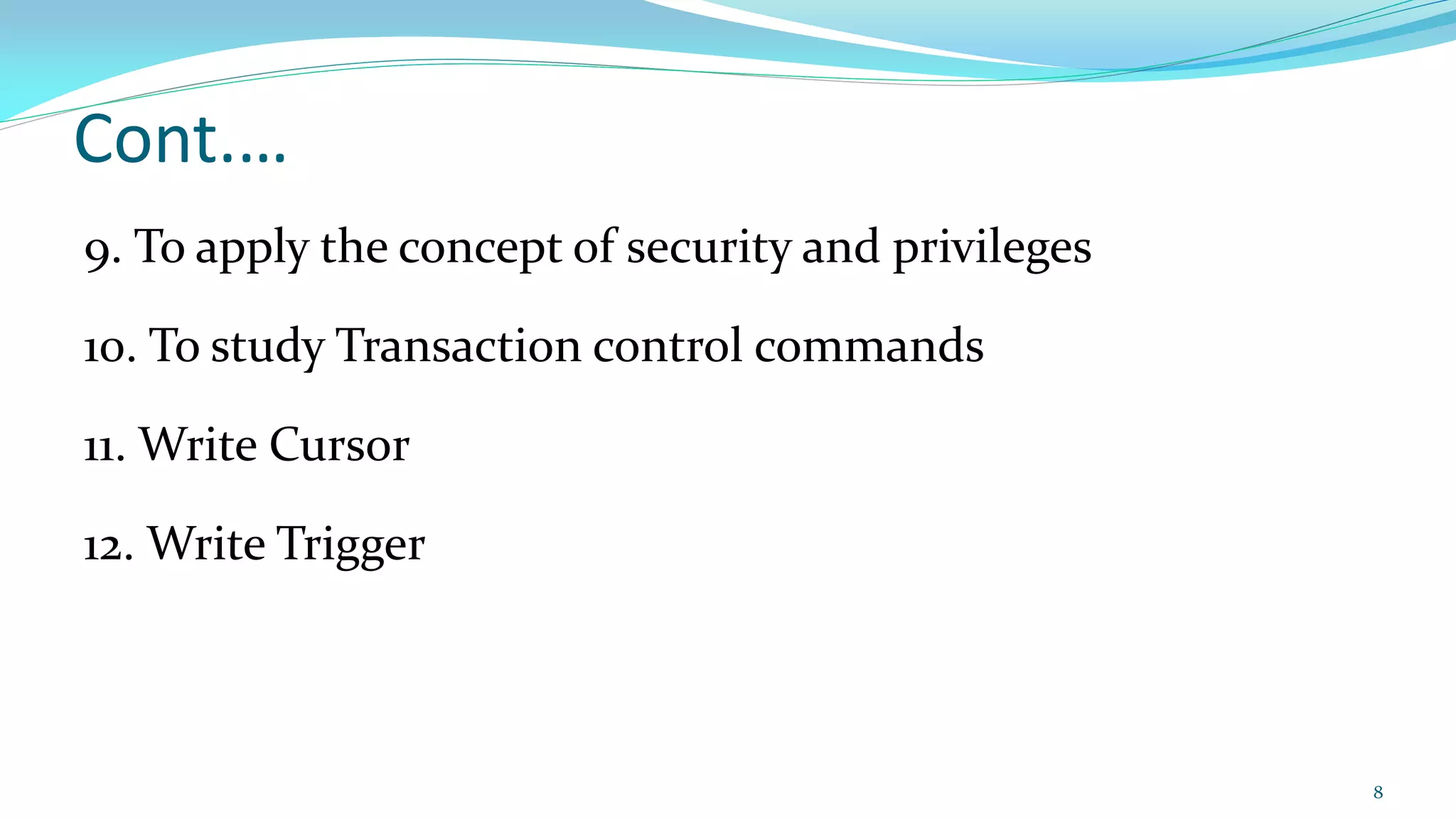 Cont….

9. To apply the concept of security and privileges

10. To study Transaction control commands

11. Write Cursor

12. Write Trigger

8